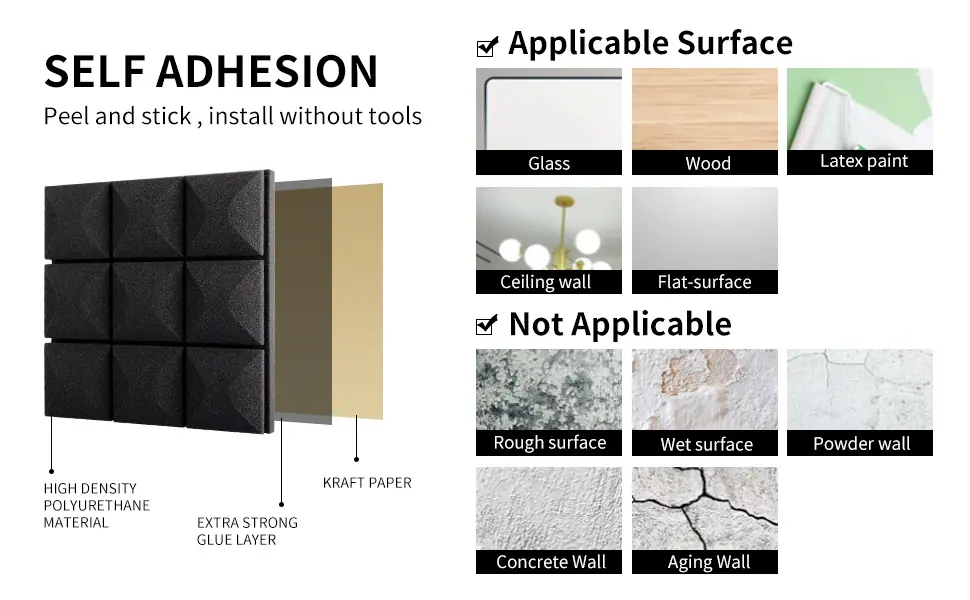 SELF ADHESION
Peel and stick , install without tools

HIGH DENSITY POLYURETHANE MATERIAL

EXTRA STRONG GLUE LAYER

KRAFT PAPER

Applicable Surface

Glass

Wood

Latex paint

Ceiling wall

Flat-surface

Not Applicable

Rough surface

Wet surface

Powder wall

Concrete Wall

Aging Wall